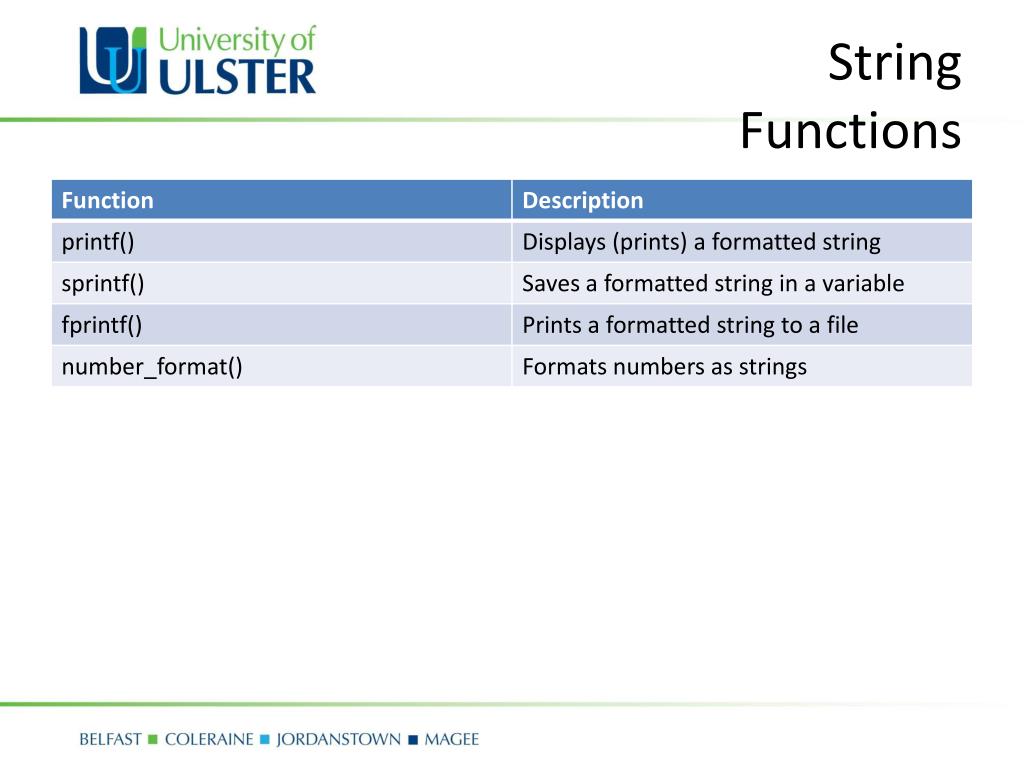 University of ULSTER

String Functions

| Function | Description |
|---|---|
| printf() | Displays (prints) a formatted string |
| sprintf() | Saves a formatted string in a variable |
| fprintf() | Prints a formatted string to a file |
| number_format() | Formats numbers as strings |

BELFAST ■ COLERAINE ■ JORDANSTOWN ■ MAGEE